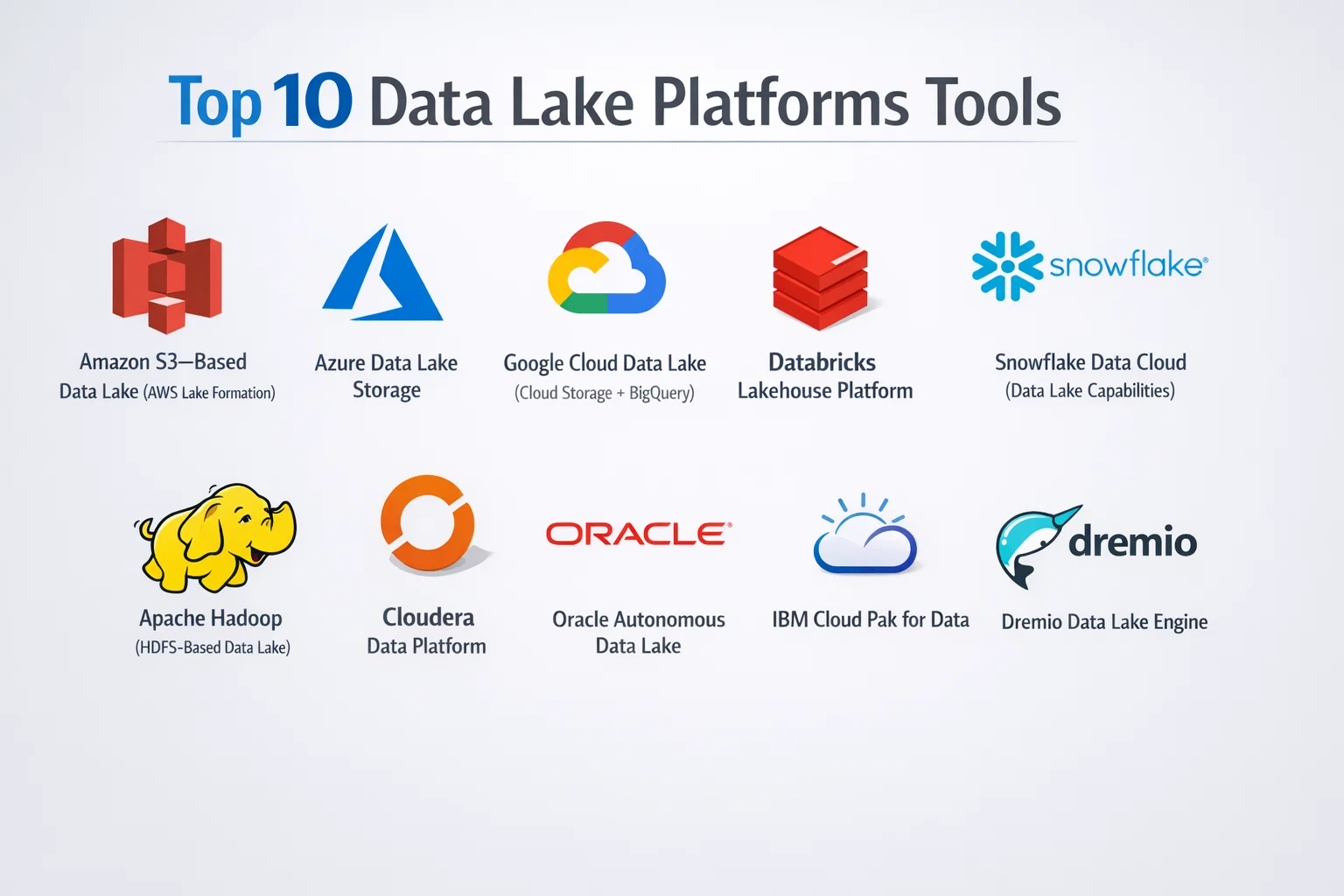 Top 10 Data Lake Platforms Tools

Amazon S3—Based Data Lake (AWS Lake Formation)

Azure Data Lake Storage

Google Cloud Data Lake (Cloud Storage + BigQuery)

Databricks Lakehouse Platform

snowflake®

Snowflake Data Cloud (Data Lake Capabilities)

Apache Hadoop (HDFS-Based Data Lake)

Cloudera Data Platform

ORACLE®

Oracle Autonomous Data Lake

IBM Cloud Pak for Data

dremio

Dremio Data Lake Engine